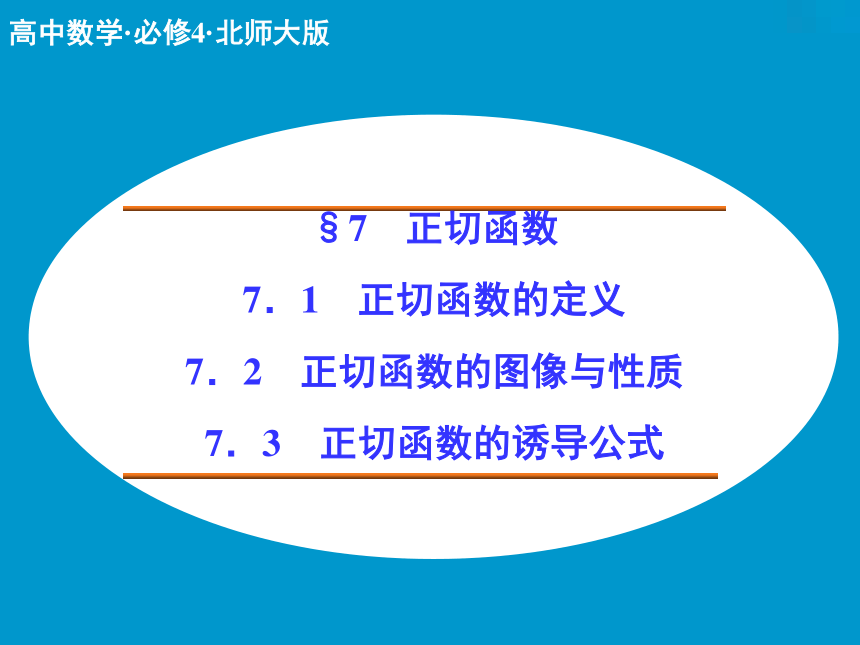 高中数学·必修4·北师大版

§7　正切函数

7．1　正切函数的定义

7．2　正切函数的图像与性质

7．3　正切函数的诱导公式